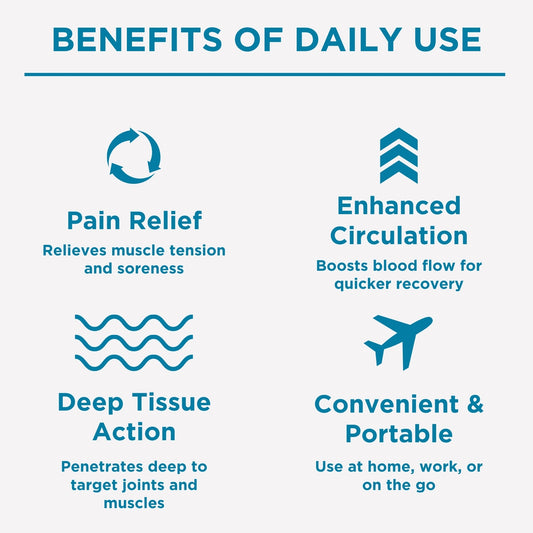 BENEFITS OF DAILY USE

Pain Relief
Relieves muscle tension and soreness

Enhanced Circulation
Boosts blood flow for quicker recovery

Deep Tissue Action
Penetrates deep to target joints and muscles

Convenient & Portable
Use at home, work, or on the go